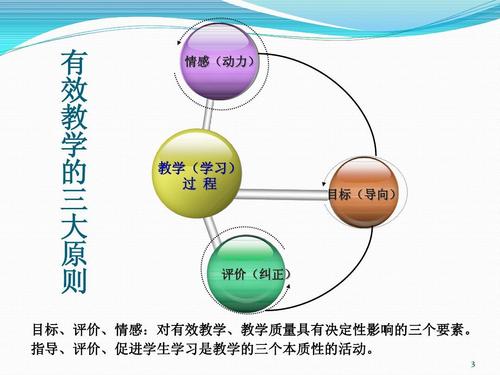 有效教学的三大原则

情感（动力）

教学（学习）过 程

目标（导向）

评价（纠正）

目标、评价、情感：对有效教学、教学质量具有决定性影响的三个要素。
指导、评价、促进学生学习是教学的三个本质性的活动。

3